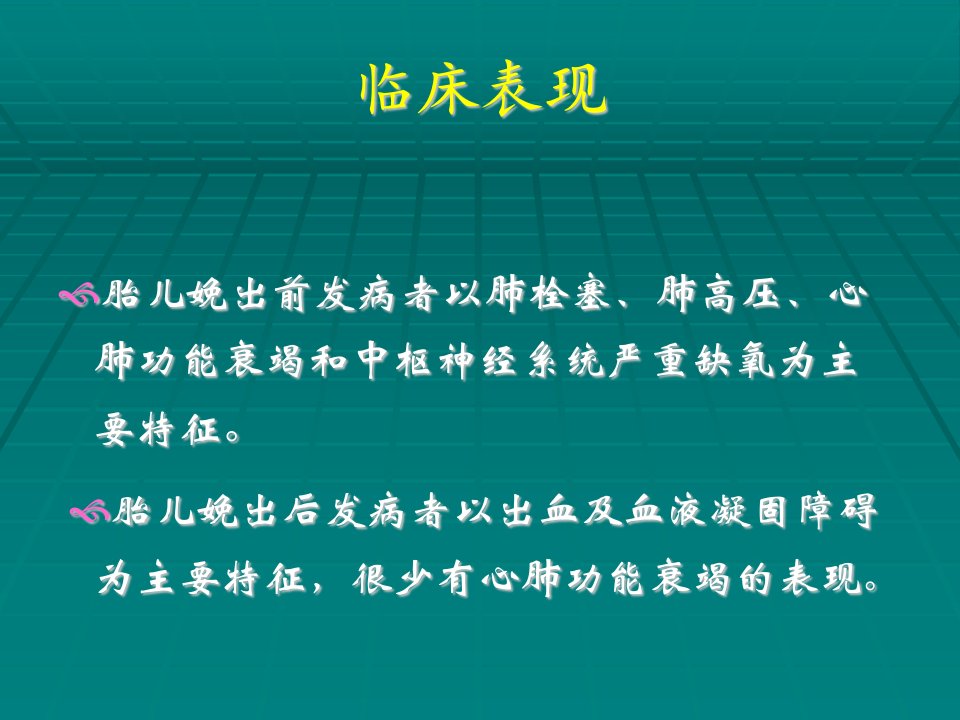 临床表现

胎儿娩出前发病者以肺栓塞、肺高压、心肺功能衰竭和中枢神经系统严重缺氧为主要特征。

胎儿娩出后发病者以出血及血液凝固障碍为主要特征，很少有心肺功能衰竭的表现。